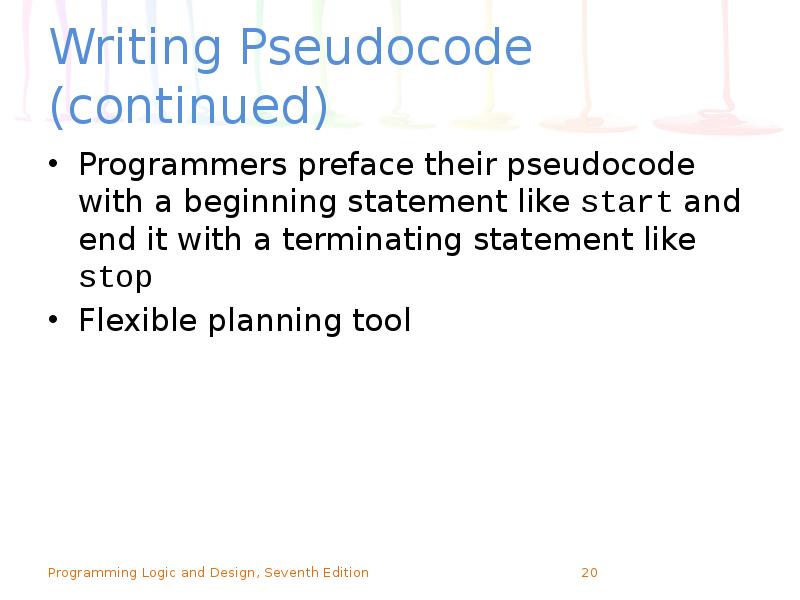 Writing Pseudocode (continued)

• Programmers preface their pseudocode with a beginning statement like start and end it with a terminating statement like stop
• Flexible planning tool

Programming Logic and Design, Seventh Edition 20